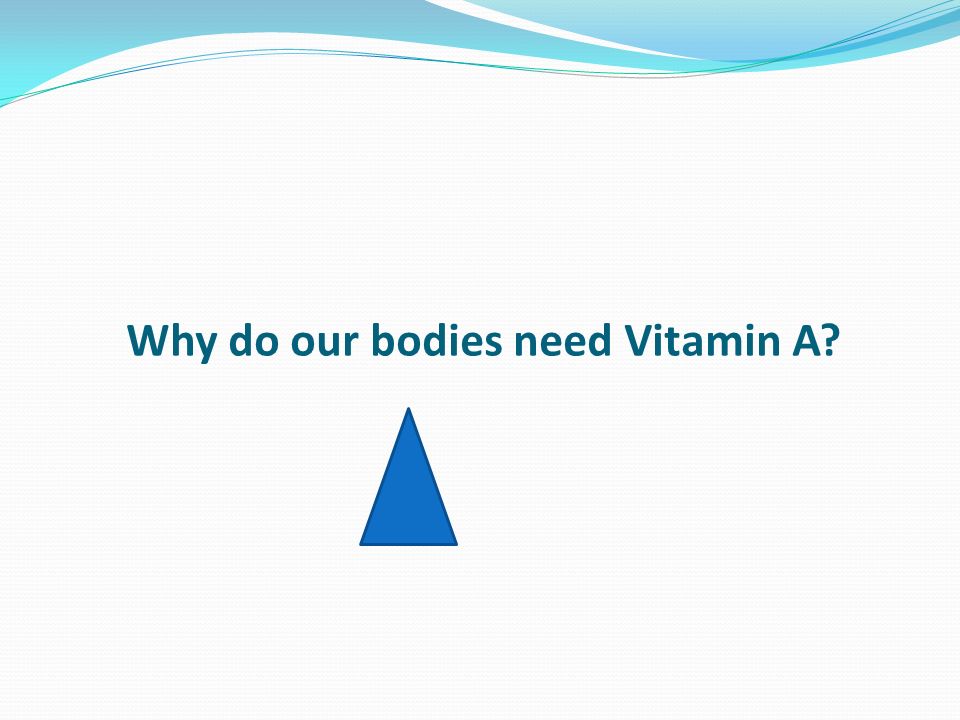 Why do our bodies need Vitamin A?